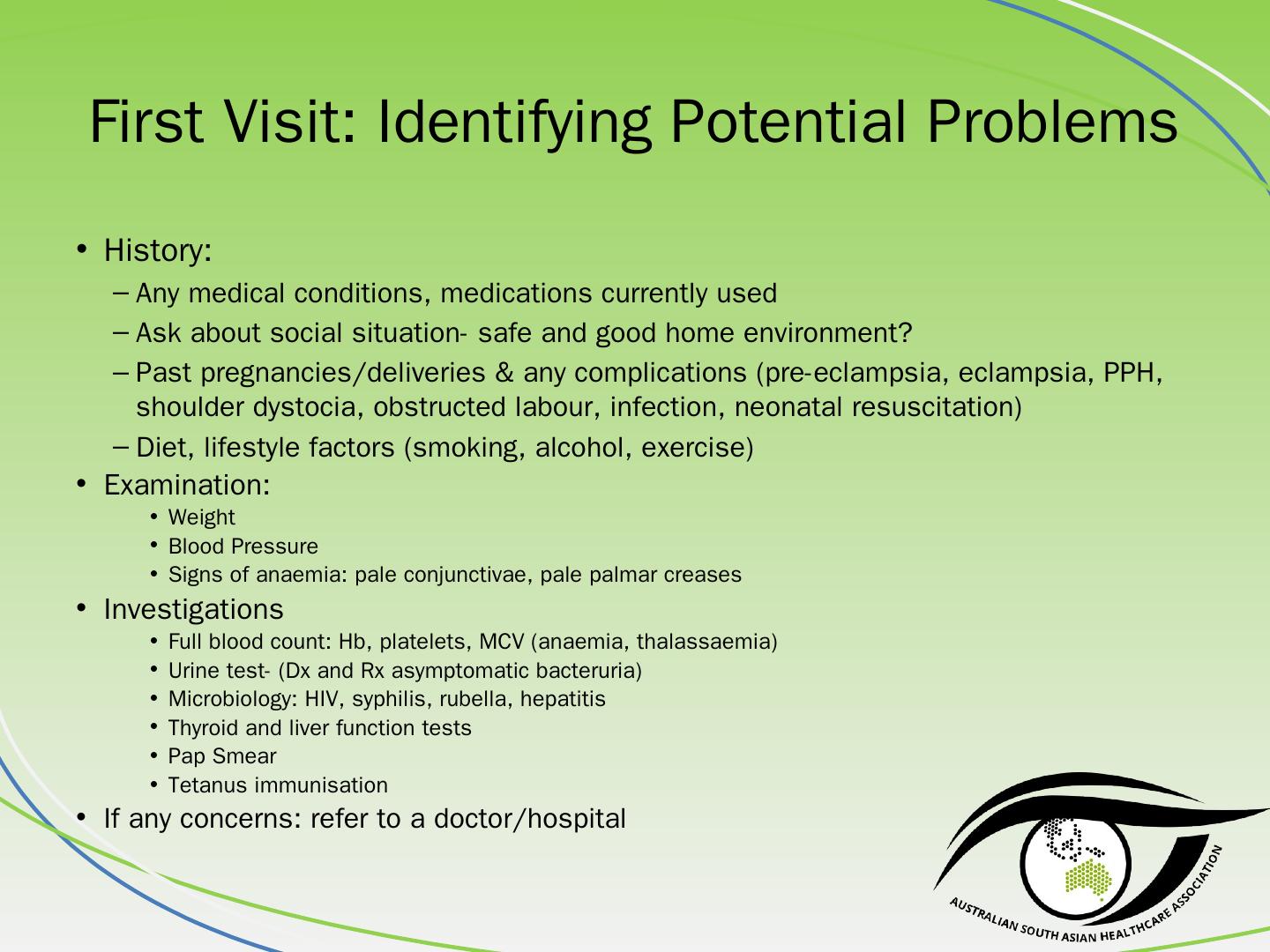 First Visit: Identifying Potential Problems

• History:
– Any medical conditions, medications currently used
– Ask about social situation- safe and good home environment?
– Past pregnancies/deliveries & any complications (pre-eclampsia, eclampsia, PPH, shoulder dystocia, obstructed labour, infection, neonatal resuscitation)
– Diet, lifestyle factors (smoking, alcohol, exercise)
• Examination:
• Weight
• Blood Pressure
• Signs of anaemia: pale conjunctivae, pale palmar creases
• Investigations
• Full blood count: Hb, platelets, MCV (anaemia, thalassaemia)
• Urine test- (Dx and Rx asymptomatic bacteruria)
• Microbiology: HIV, syphilis, rubella, hepatitis
• Thyroid and liver function tests
• Pap Smear
• Tetanus immunisation
• If any concerns: refer to a doctor/hospital

AUSTRALIAN SOUTH ASIAN HEALTHCARE ASSOCIATION